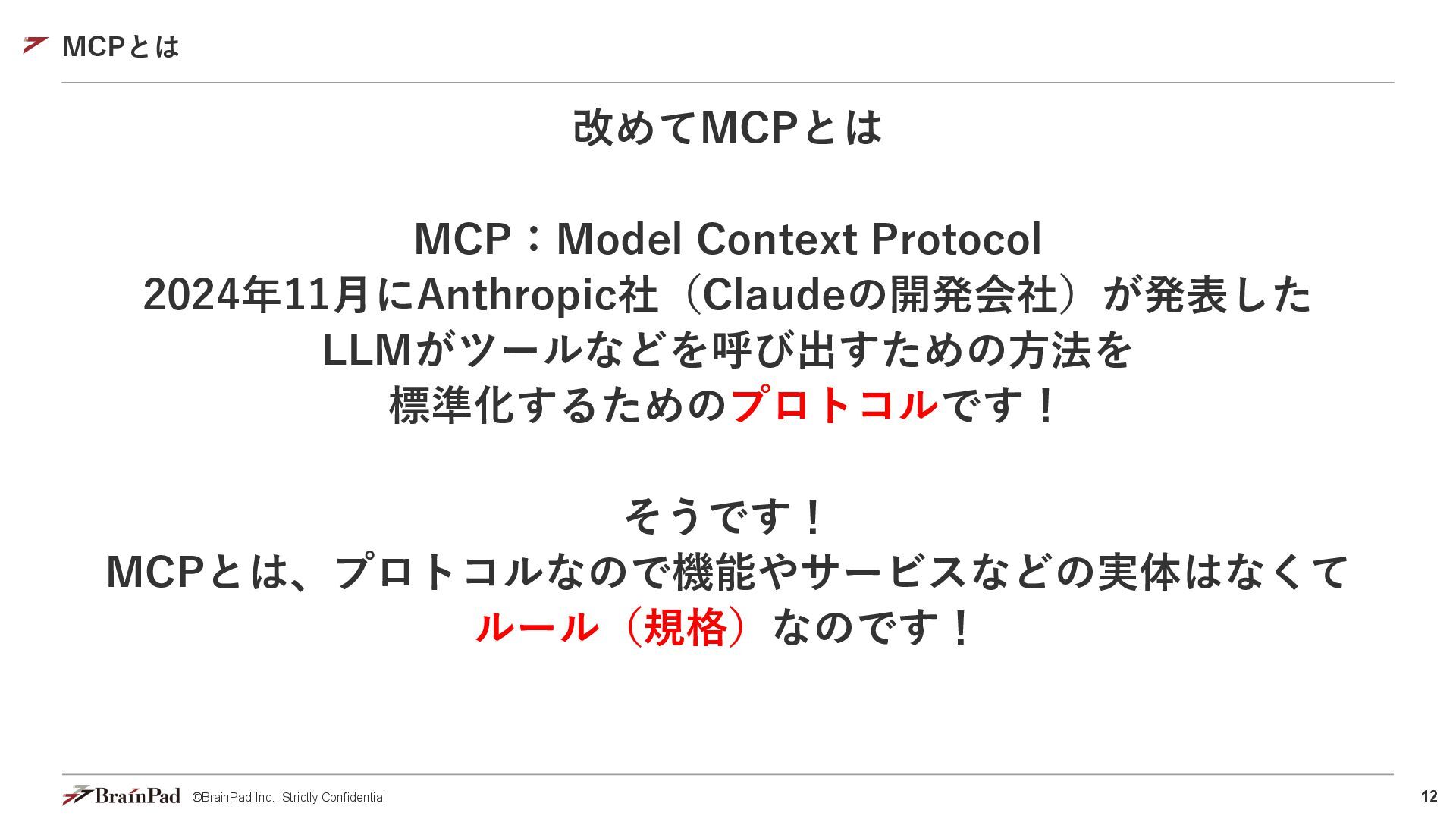 MCPとは

改めてMCPとは

MCP：Model Context Protocol
2024年11月にAnthropic社（Claudeの開発会社）が発表した
LLMがツールなどを呼び出すための方法を
標準化するためのプロトコルです！

そうです！
MCPとは、プロトコルなので機能やサービスなどの実体はなくて
ルール（規格）なのです！

BrainPad ©BrainPad Inc. Strictly Confidential

12